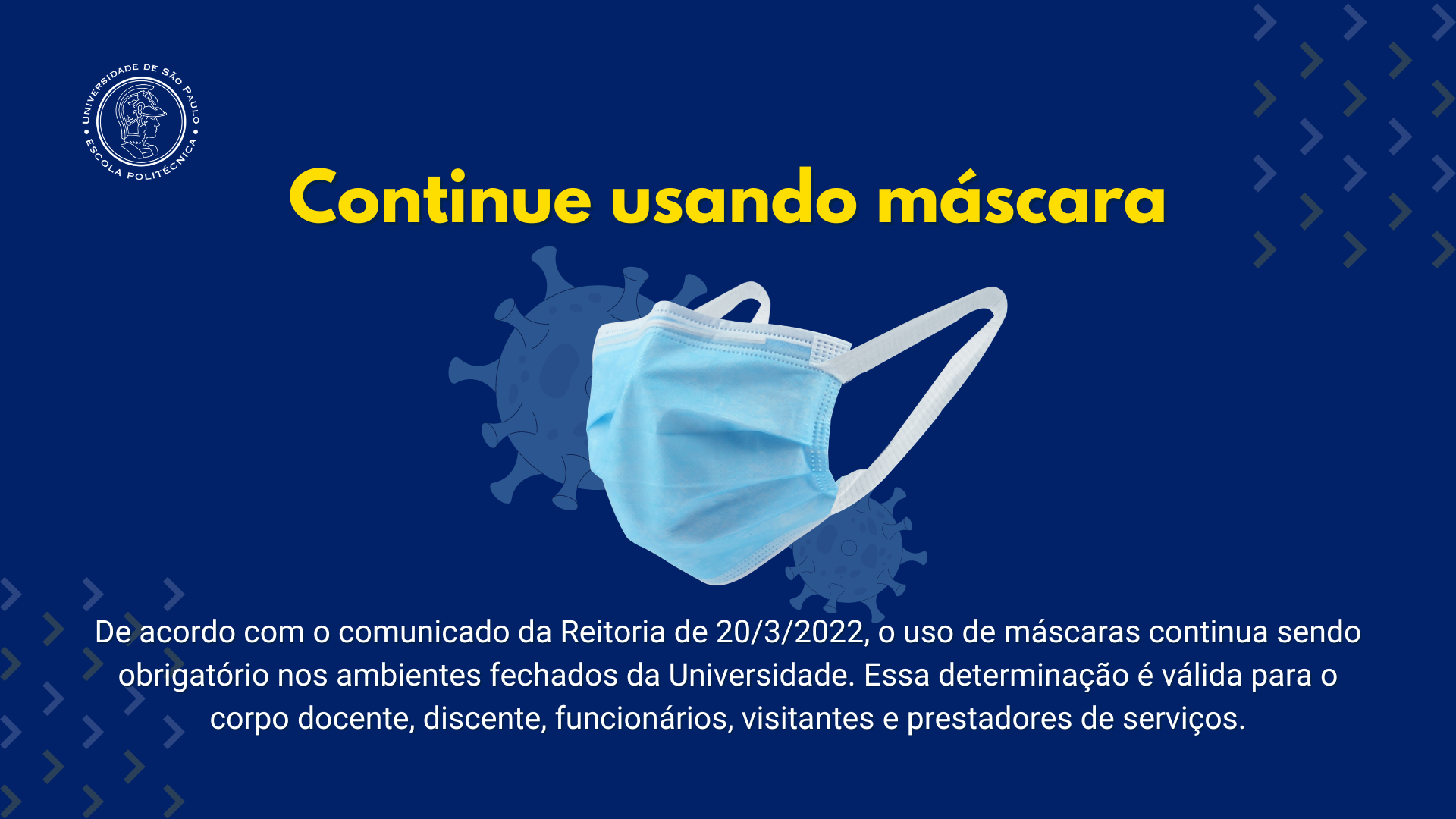 UNIVERSIDADE DE SÃO PAULO • ESCOLA POLITÉCNICA •

Continue usando máscara

De acordo com o comunicado da Reitoria de 20/3/2022, o uso de máscaras continua sendo obrigatório nos ambientes fechados da Universidade. Essa determinação é válida para o corpo docente, discente, funcionários, visitantes e prestadores de serviços.